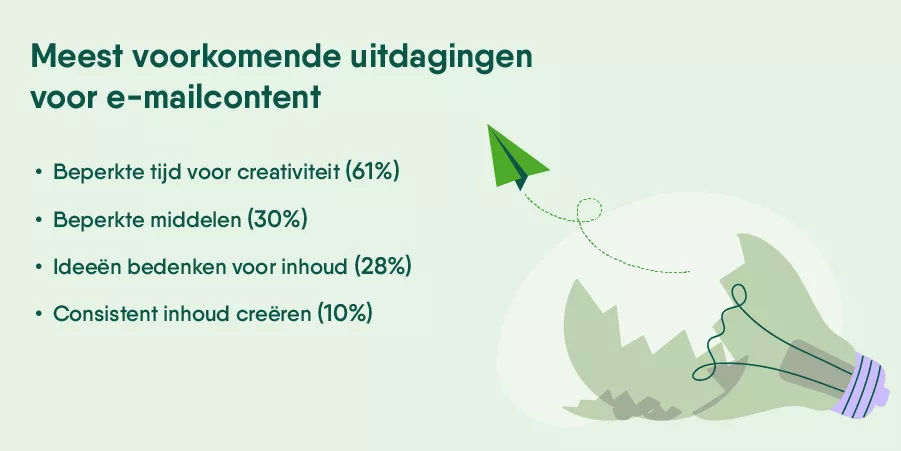 Meest voorkomende uitdagingen voor e-mailcontent

• Beperkte tijd voor creativiteit (61%)
• Beperkte middelen (30%)
• Ideeën bedenken voor inhoud (28%)
• Consistent inhoud creëren (10%)